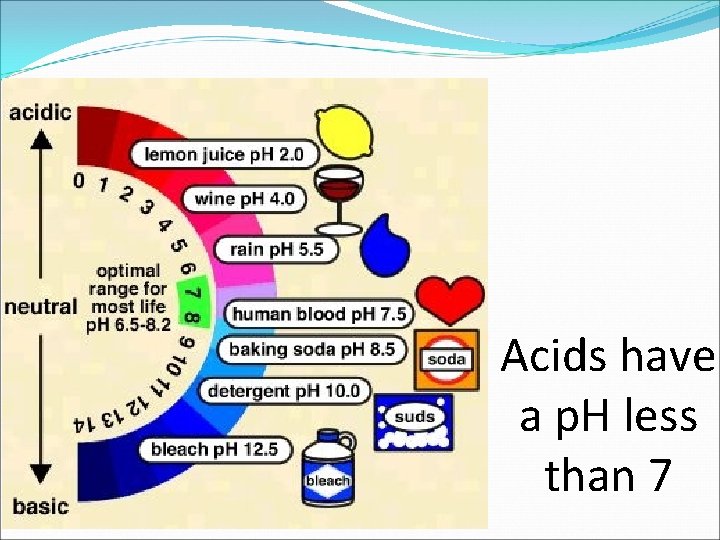 acidic

neutral

basic

0 1 2 3 4 5 6 7 8 9 10 11 12 13 14

optimal range for most life pH 6.5-8.2

lemon juice pH 2.0

wine pH 4.0

rain pH 5.5

human blood pH 7.5

baking soda pH 8.5

soda

detergent pH 10.0

suds

bleach pH 12.5

bleach

Acids have a pH less than 7